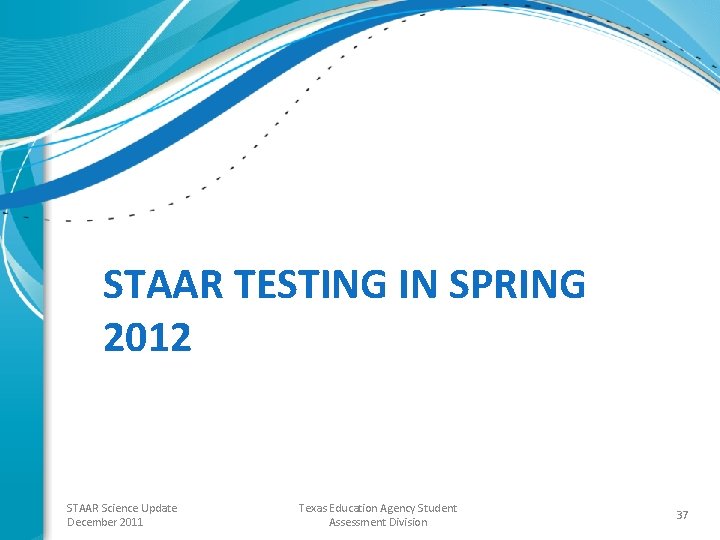 STAAR TESTING IN SPRING 2012

STAAR Science Update
December 2011

Texas Education Agency Student Assessment Division

37